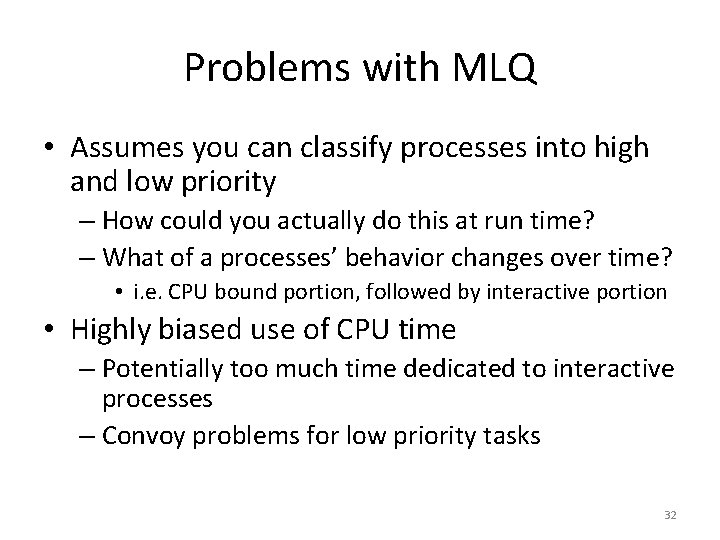 Problems with MLQ

• Assumes you can classify processes into high and low priority
– How could you actually do this at run time?
– What of a processes' behavior changes over time?
• i.e. CPU bound portion, followed by interactive portion

• Highly biased use of CPU time
– Potentially too much time dedicated to interactive processes
– Convoy problems for low priority tasks

32